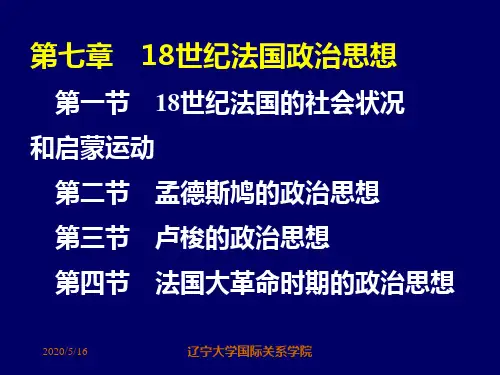 第七章　18世纪法国政治思想

第一节　18世纪法国的社会状况和启蒙运动

第二节　孟德斯鸠的政治思想

第三节　卢梭的政治思想

第四节　法国大革命时期的政治思想

2020/5/16

辽宁大学国际关系学院